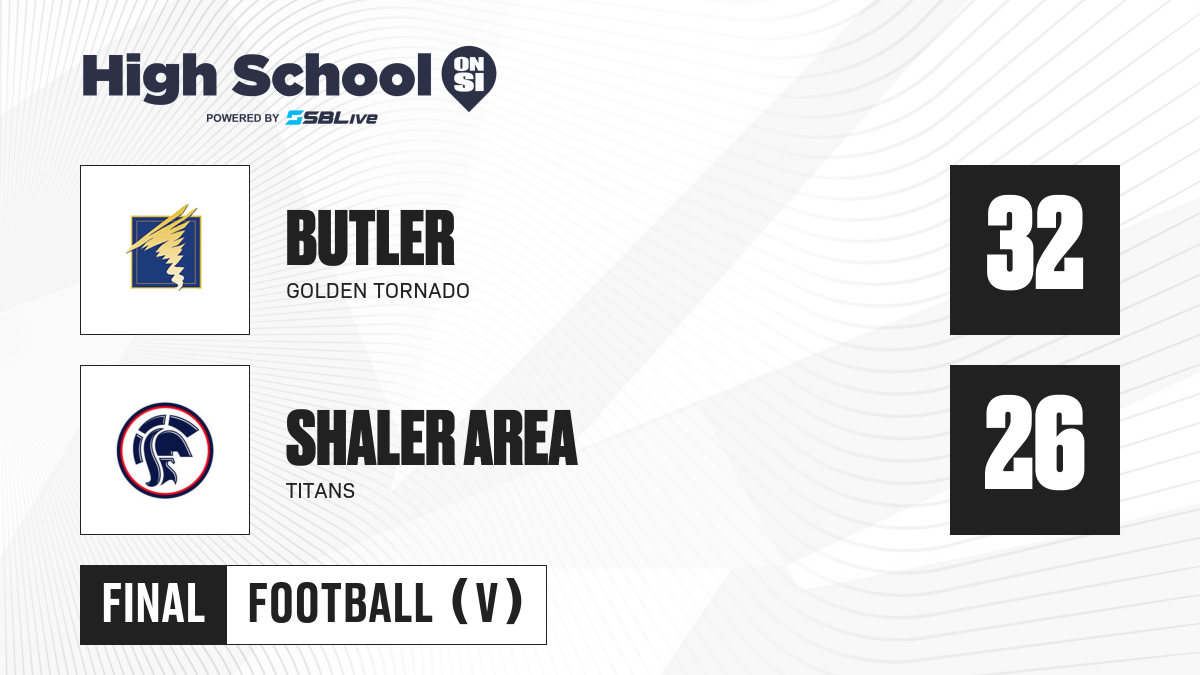 High School ON SI
POWERED BY SBLive

BUTLER
GOLDEN TORNADO

32

SHALER AREA
TITANS

26

FINAL FOOTBALL (V)